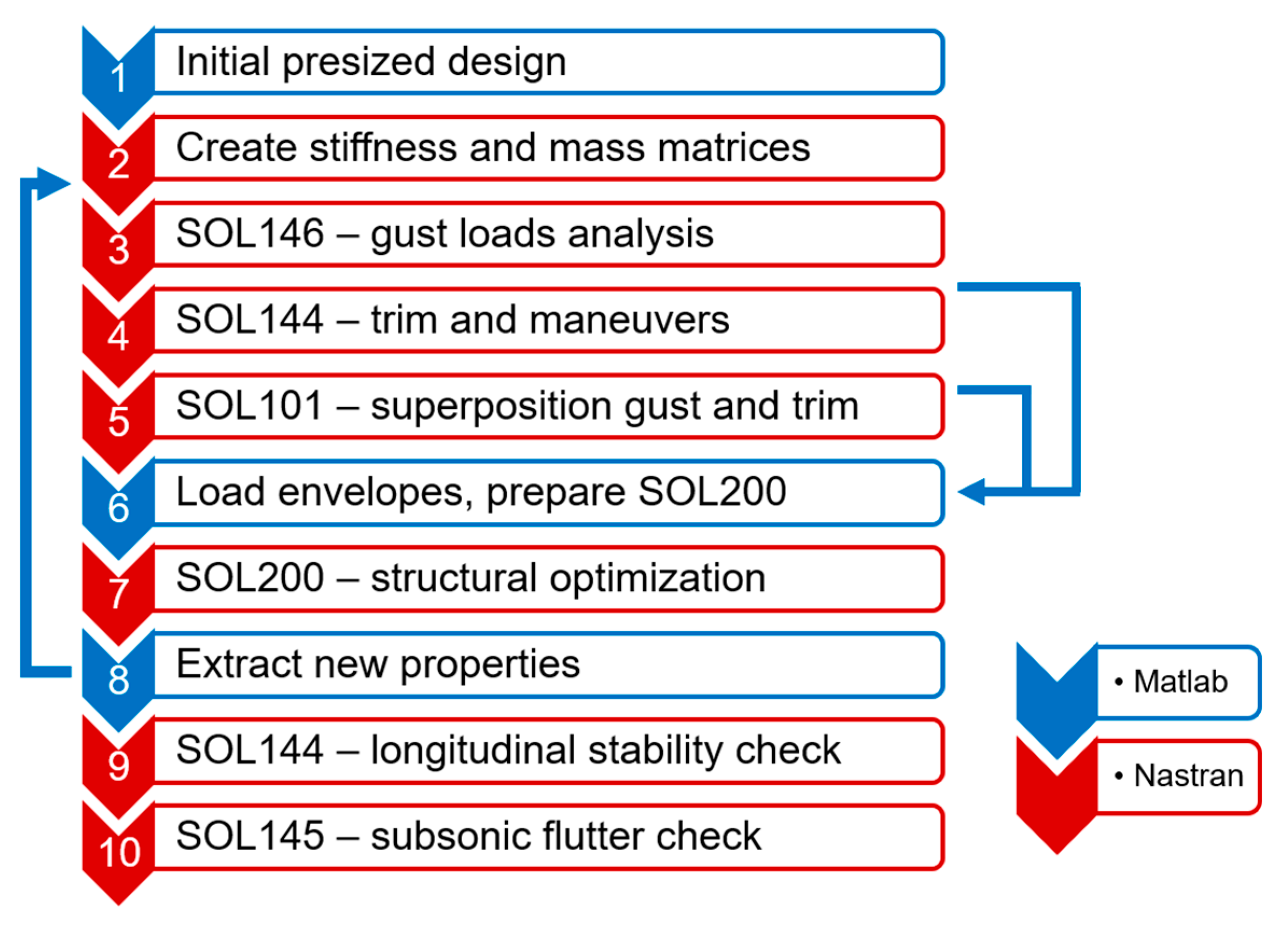 1 Initial presized design

2 Create stiffness and mass matrices

3 SOL146 – gust loads analysis

4 SOL144 – trim and maneuvers

5 SOL101 – superposition gust and trim

6 Load envelopes, prepare SOL200

7 SOL200 – structural optimization

8 Extract new properties

9 SOL144 – longitudinal stability check

10 SOL145 – subsonic flutter check

• Matlab

• Nastran